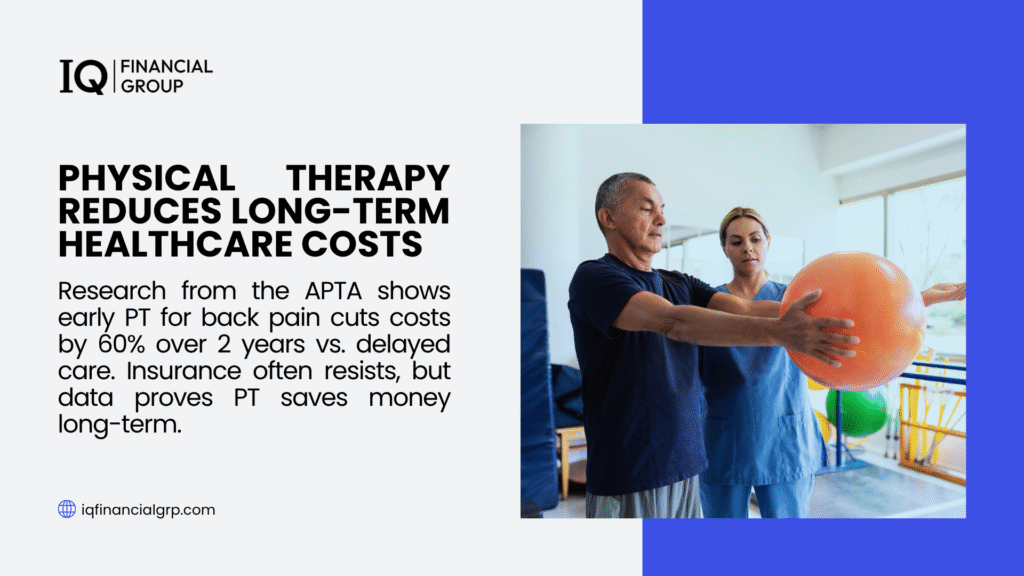 IQ | FINANCIAL GROUP

PHYSICAL THERAPY REDUCES LONG-TERM HEALTHCARE COSTS

Research from the APTA shows early PT for back pain cuts costs by 60% over 2 years vs. delayed care. Insurance often resists, but data proves PT saves money long-term.

iqfinancialgrp.com